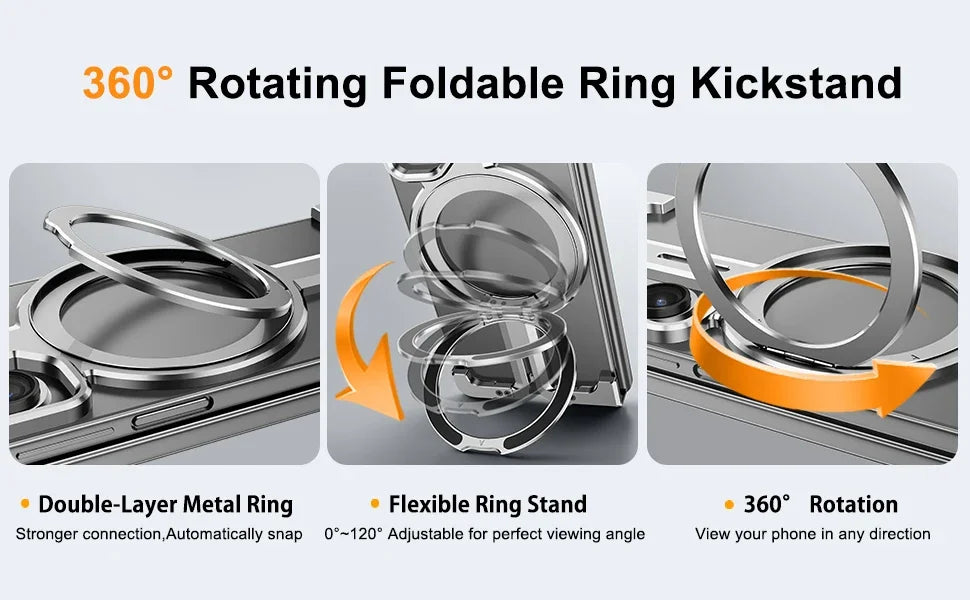 360° Rotating Foldable Ring Kickstand

• Double-Layer Metal Ring
Stronger connection,Automatically snap

• Flexible Ring Stand
0°~120° Adjustable for perfect viewing angle

• 360° Rotation
View your phone in any direction